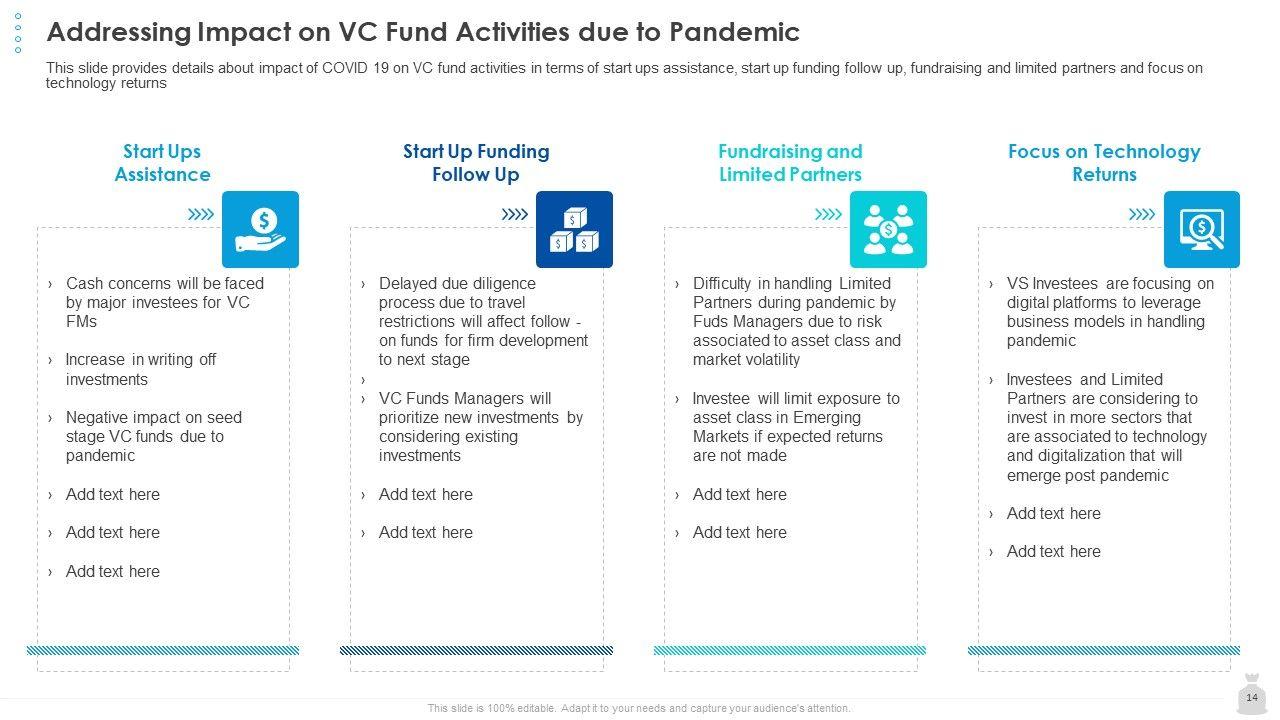 Addressing Impact on VC Fund Activities due to Pandemic

This slide provides details about impact of COVID 19 on VC fund activities in terms of start ups assistance, start up funding follow up, fundraising and limited partners and focus on technology returns

Start Ups Assistance

› Cash concerns will be faced by major investees for VC FMs

› Increase in writing off investments

› Negative impact on seed stage VC funds due to pandemic

› Add text here

› Add text here

› Add text here

Start Up Funding Follow Up

› Delayed due diligence process due to travel restrictions will affect follow - on funds for firm development to next stage

›

› VC Funds Managers will prioritize new investments by considering existing investments

› Add text here

› Add text here

Fundraising and Limited Partners

› Difficulty in handling Limited Partners during pandemic by Fuds Managers due to risk associated to asset class and market volatility

› Investee will limit exposure to asset class in Emerging Markets if expected returns are not made

› Add text here

› Add text here

Focus on Technology Returns

› VS Investees are focusing on digital platforms to leverage business models in handling pandemic

› Investees and Limited Partners are considering to invest in more sectors that are associated to technology and digitalization that will emerge post pandemic

› Add text here

› Add text here

This slide is 100% editable. Adapt it to your needs and capture your audience's attention.

14